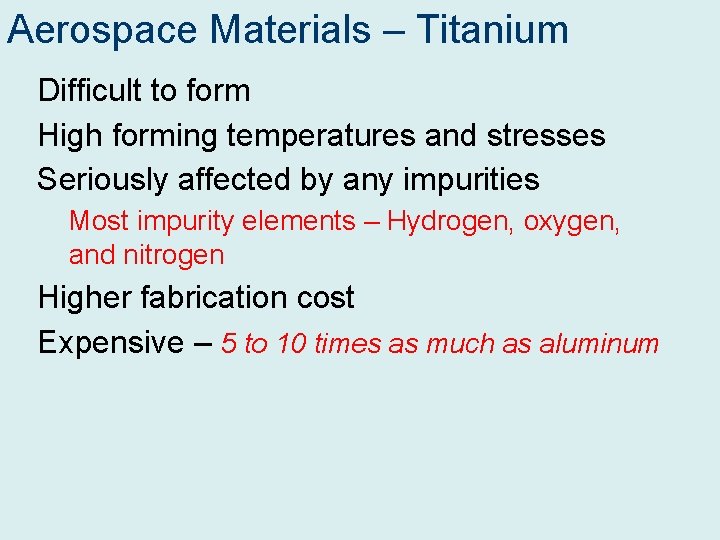 Aerospace Materials – Titanium

Difficult to form

High forming temperatures and stresses

Seriously affected by any impurities

Most impurity elements – Hydrogen, oxygen, and nitrogen

Higher fabrication cost

Expensive – 5 to 10 times as much as aluminum